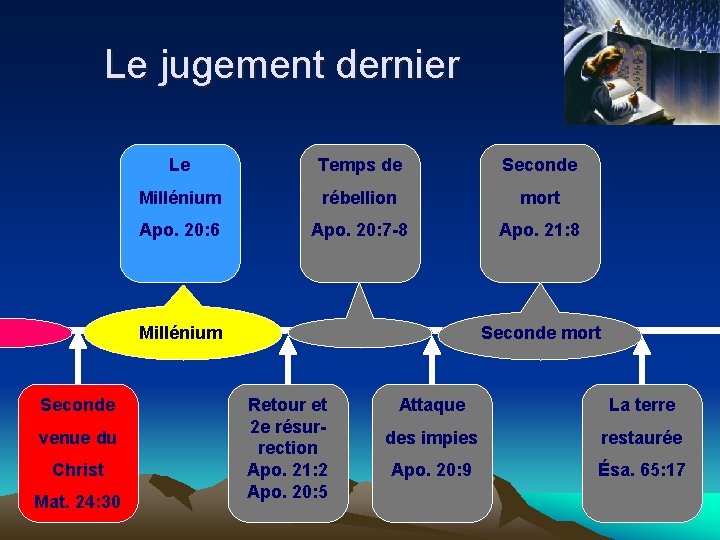 Le jugement dernier

Le Millénium Apo. 20:6

Temps de rébellion Apo. 20:7-8

Seconde mort Apo. 21:8

Millénium

Seconde mort

Seconde venue du Christ Mat. 24:30

Retour et 2e résurrection Apo. 21:2 Apo. 20:5

Attaque des impies Apo. 20:9

La terre restaurée Ésa. 65:17